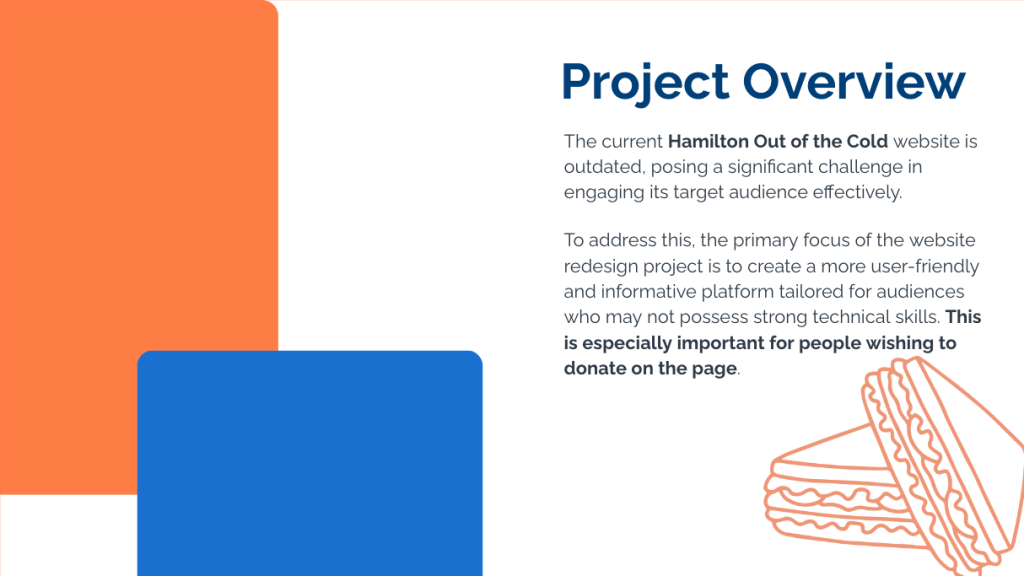 Project Overview

The current Hamilton Out of the Cold website is outdated, posing a significant challenge in engaging its target audience effectively.

To address this, the primary focus of the website redesign project is to create a more user-friendly and informative platform tailored for audiences who may not possess strong technical skills. This is especially important for people wishing to donate on the page.